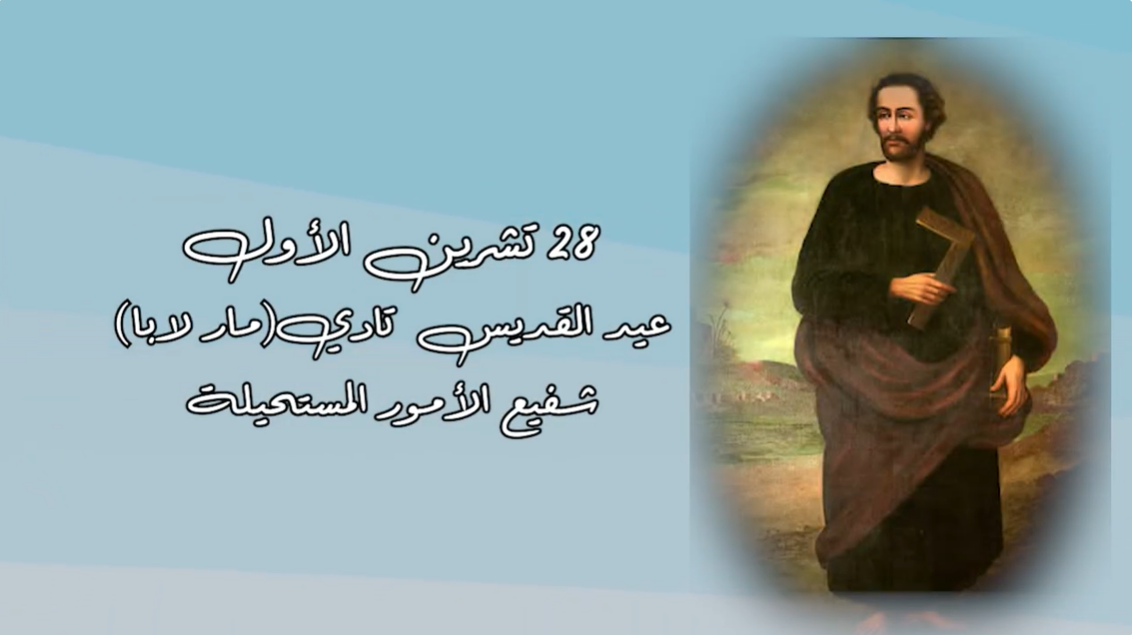 28 تشرين الأول
عيد القديس تادي(مار لابا)
شفيع الأمور المستحيلة